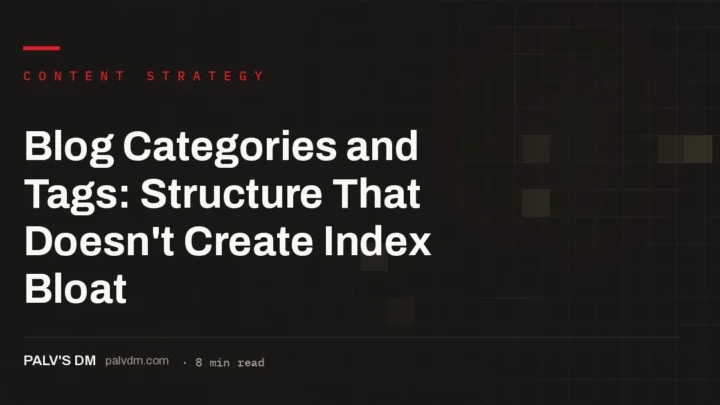 CONTENT STRATEGY

Blog Categories and Tags: Structure That Doesn't Create Index Bloat

PALV'S DM palvdm.com · 8 min read